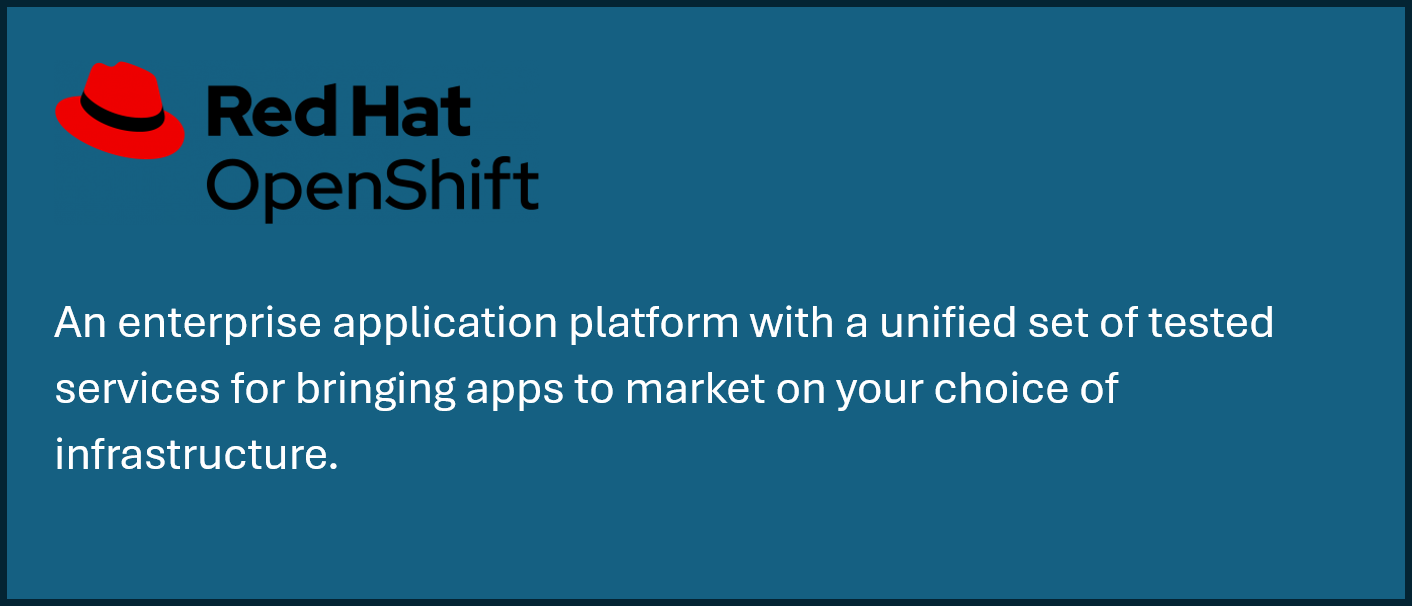 Red Hat
OpenShift

An enterprise application platform with a unified set of tested services for bringing apps to market on your choice of infrastructure.